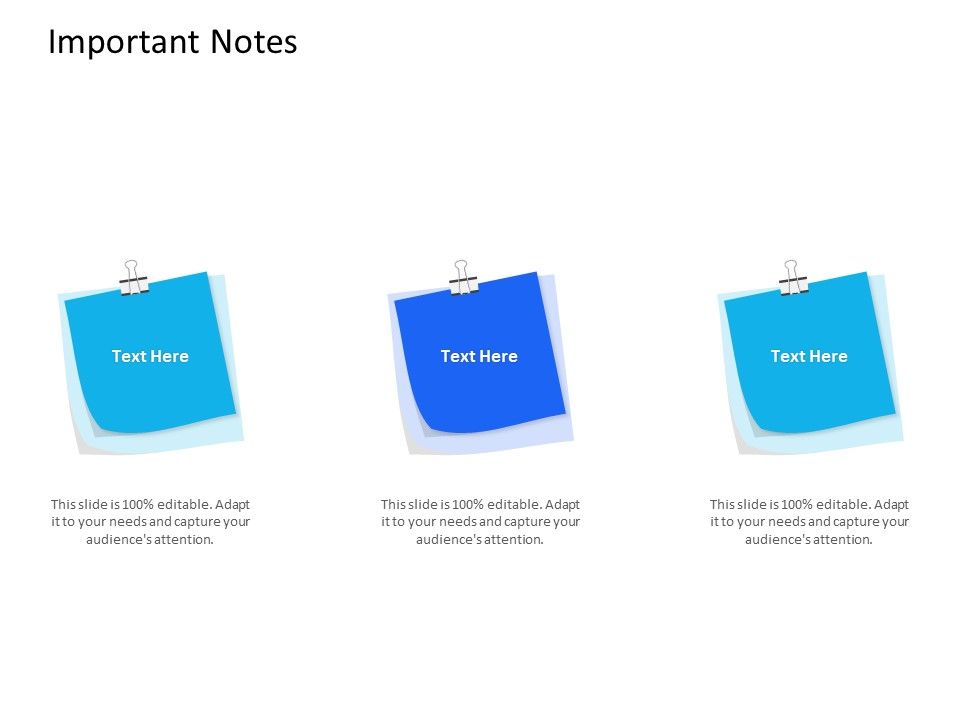 Important Notes

Text Here

This slide is 100% editable. Adapt it to your needs and capture your audience's attention.

Text Here

This slide is 100% editable. Adapt it to your needs and capture your audience's attention.

Text Here

This slide is 100% editable. Adapt it to your needs and capture your audience's attention.